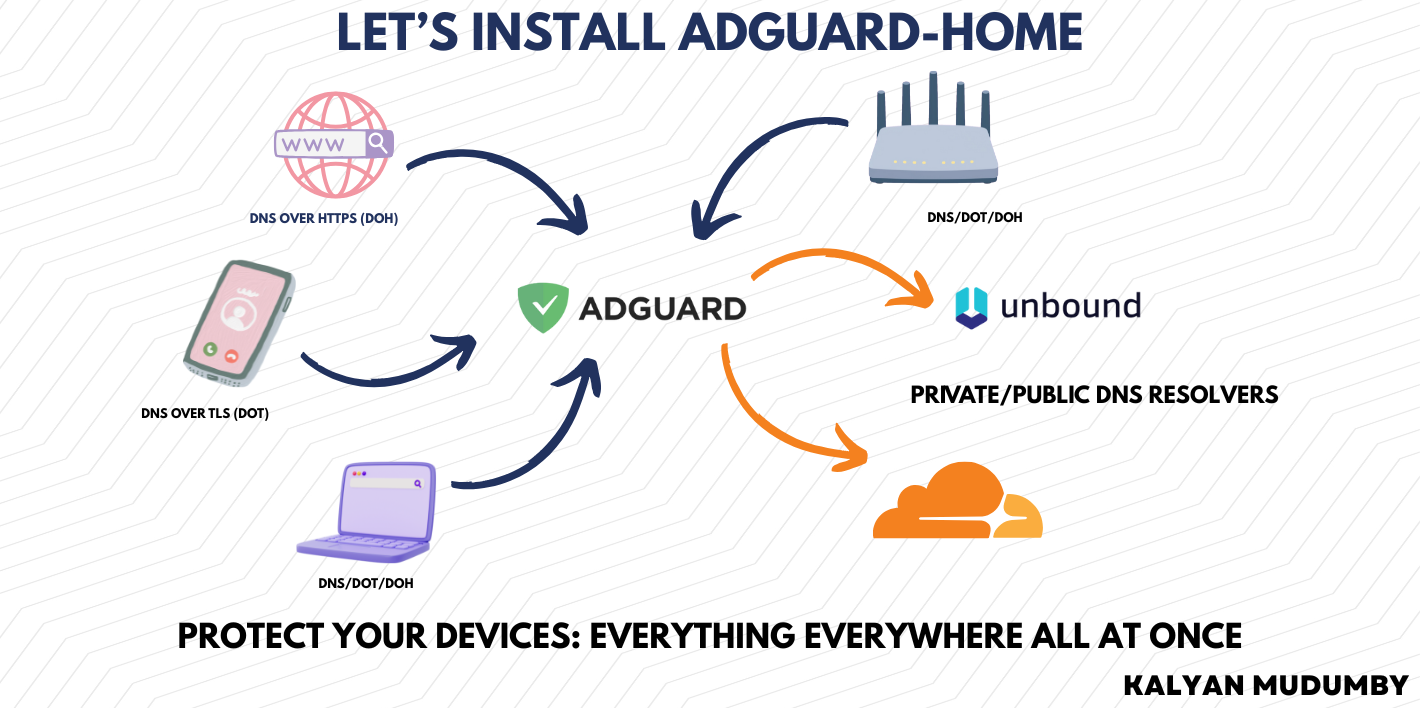 LET'S INSTALL ADGUARD-HOME

WWW

DNS OVER HTTPS (DOH)

DNS/DOT/DOH

DNS OVER TLS (DOT)

ADGUARD

unbound

PRIVATE/PUBLIC DNS RESOLVERS

DNS/DOT/DOH

PROTECT YOUR DEVICES: EVERYTHING EVERYWHERE ALL AT ONCE

KALYAN MUDUMBY